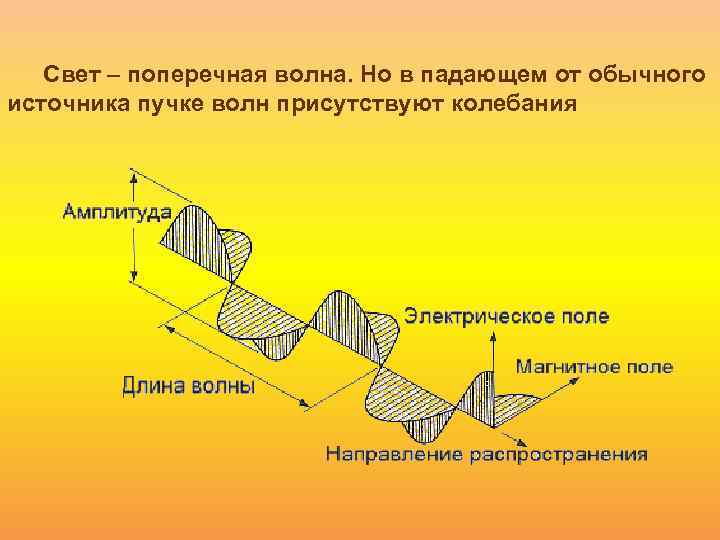 Свет – поперечная волна. Но в падающем от обычного источника пучке волн присутствуют колебания

Амплитуда

Электрическое поле

Магнитное поле

Длина волны

Направление распространения